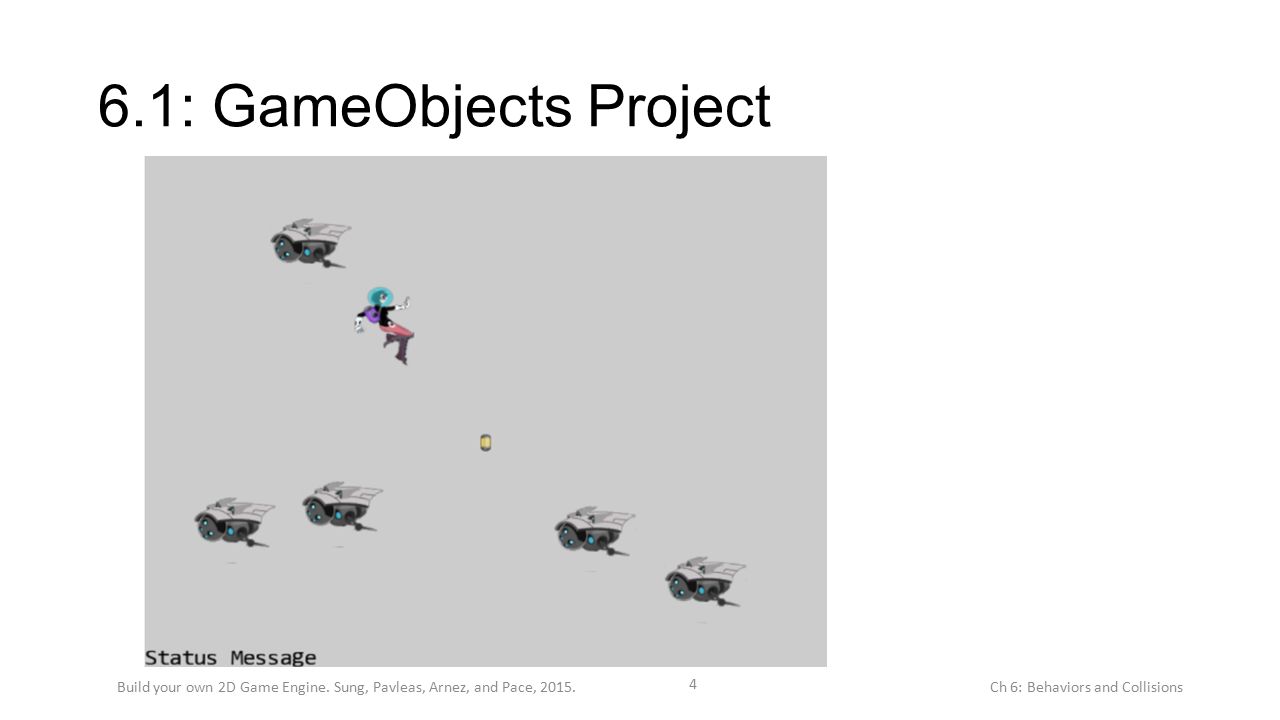 6.1: GameObjects Project

Status Message

Build your own 2D Game Engine. Sung, Pavleas, Arnez, and Pace, 2015.

4

Ch 6: Behaviors and Collisions